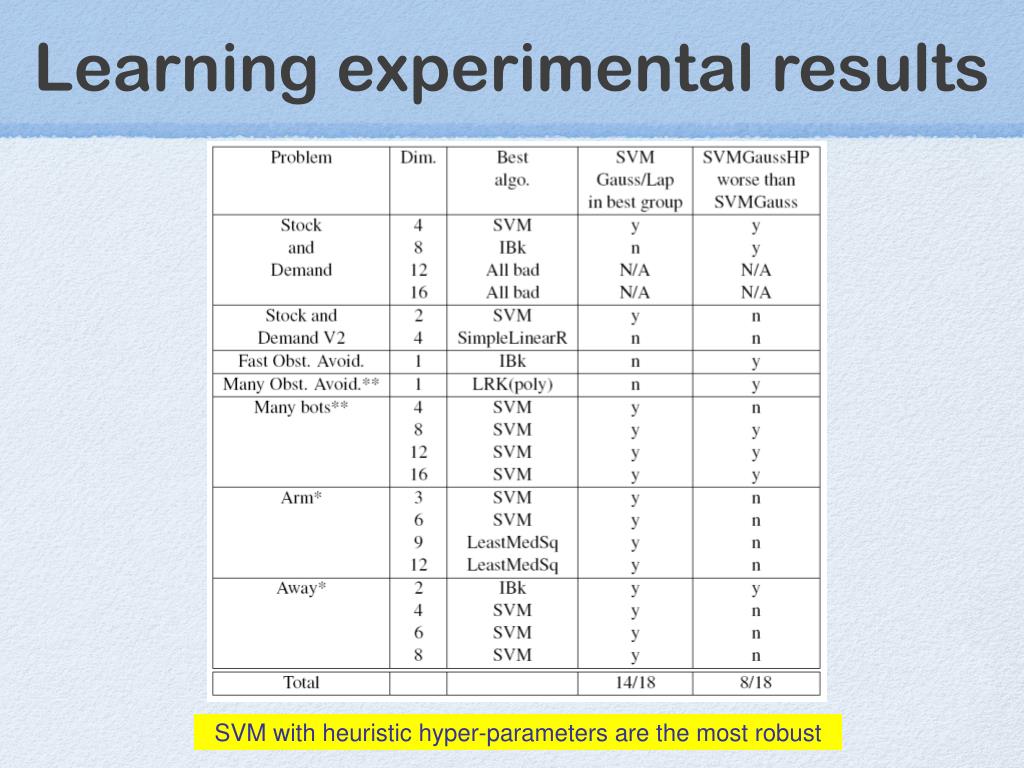 Learning experimental results

| Problem | Dim. | Best algo. | SVM Gauss/Lap in best group | SVMGaussHP worse than SVMGauss |
|---|---|---|---|---|
| Stock and Demand | 4 | SVM | y | y |
| | 8 | IBk | n | y |
| | 12 | All bad | N/A | N/A |
| | 16 | All bad | N/A | N/A |
| Stock and Demand V2 | 2 | SVM | y | n |
| | 4 | SimpleLinearR | n | n |
| Fast Obst. Avoid. | 1 | IBk | n | y |
| Many Obst. Avoid.** | 1 | LRK(poly) | n | y |
| Many bots** | 4 | SVM | y | n |
| | 8 | SVM | y | y |
| | 12 | SVM | y | y |
| | 16 | SVM | y | y |
| Arm* | 3 | SVM | y | n |
| | 6 | SVM | y | n |
| | 9 | LeastMedSq | y | n |
| | 12 | LeastMedSq | y | n |
| Away* | 2 | IBk | y | y |
| | 4 | SVM | y | n |
| | 6 | SVM | y | n |
| | 8 | SVM | y | n |
| Total | | | 14/18 | 8/18 |

SVM with heuristic hyper-parameters are the most robust